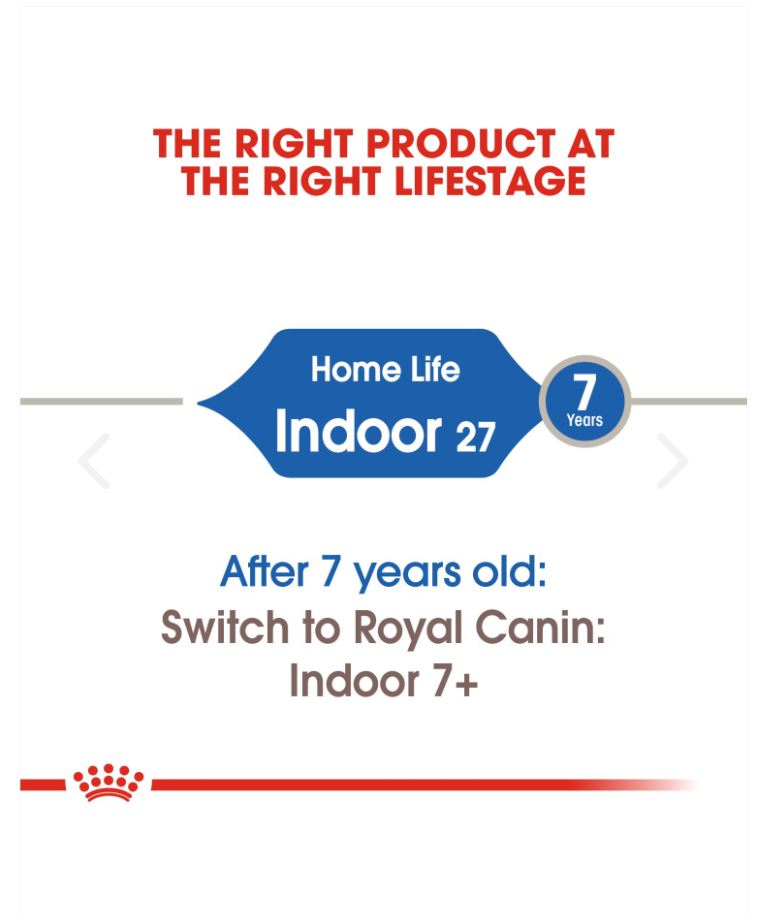 THE RIGHT PRODUCT AT THE RIGHT LIFESTAGE

Home Life
Indoor 27

7
Years

After 7 years old:
Switch to Royal Canin:
Indoor 7+